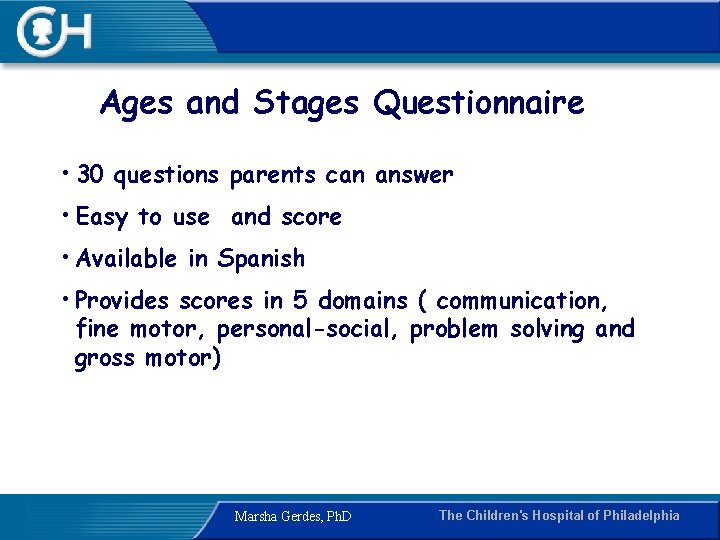 CH

Ages and Stages Questionnaire

• 30 questions parents can answer

• Easy to use and score

• Available in Spanish

• Provides scores in 5 domains ( communication, fine motor, personal-social, problem solving and gross motor)

Marsha Gerdes, PhD

The Children's Hospital of Philadelphia